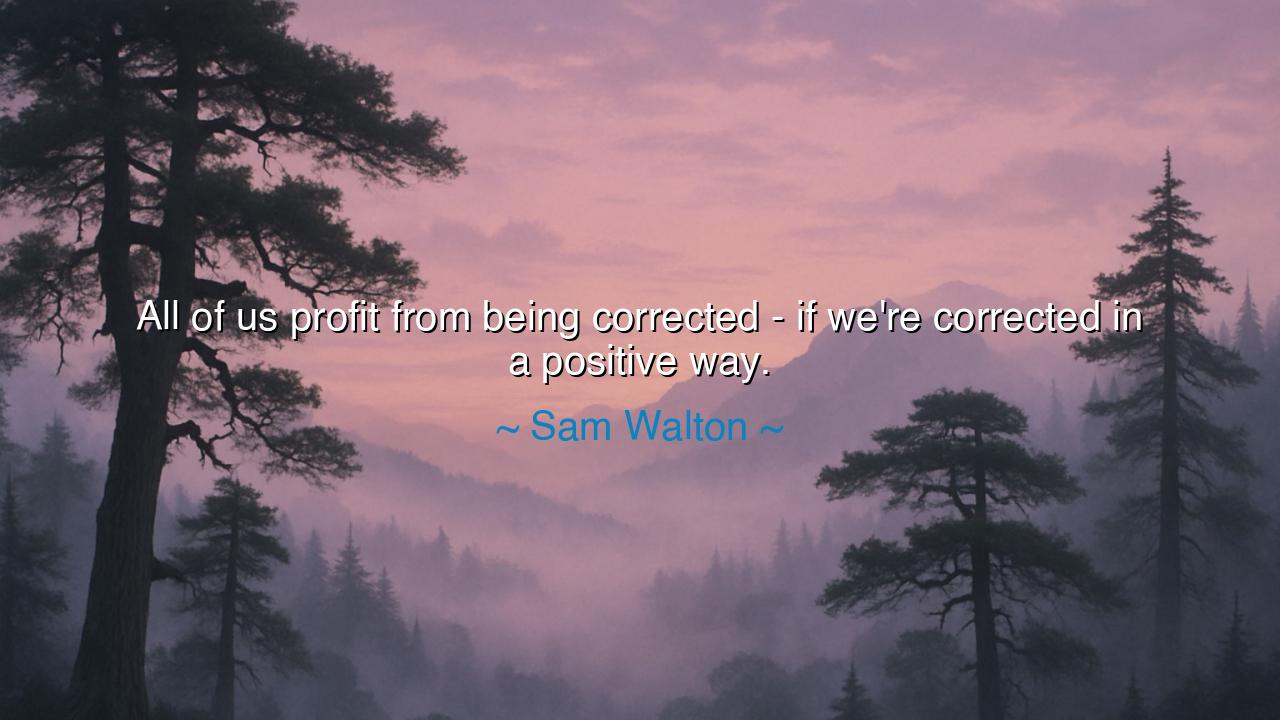 All of us profit from being corrected - if we're corrected in a positive way.

~ Sam Walton ~